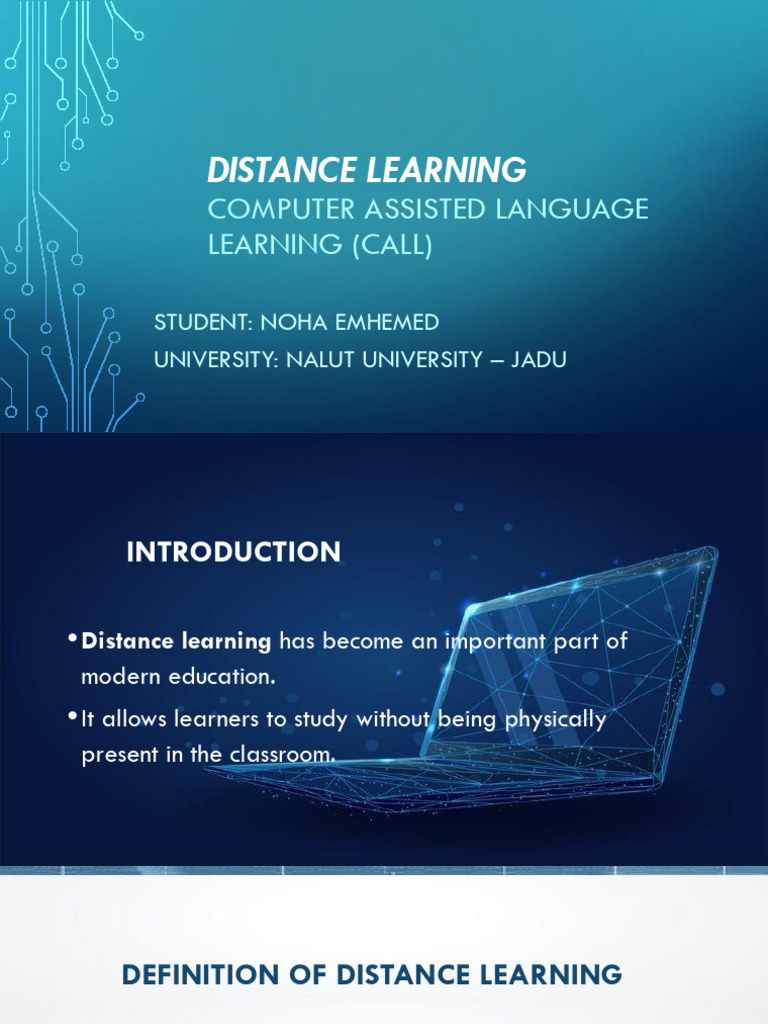 DISTANCE LEARNING

COMPUTER ASSISTED LANGUAGE LEARNING (CALL)

STUDENT: NOHA EMHEMED

UNIVERSITY: NALUT UNIVERSITY – JADU

INTRODUCTION

• Distance learning has become an important part of modern education.

• It allows learners to study without being physically present in the classroom.

DEFINITION OF DISTANCE LEARNING